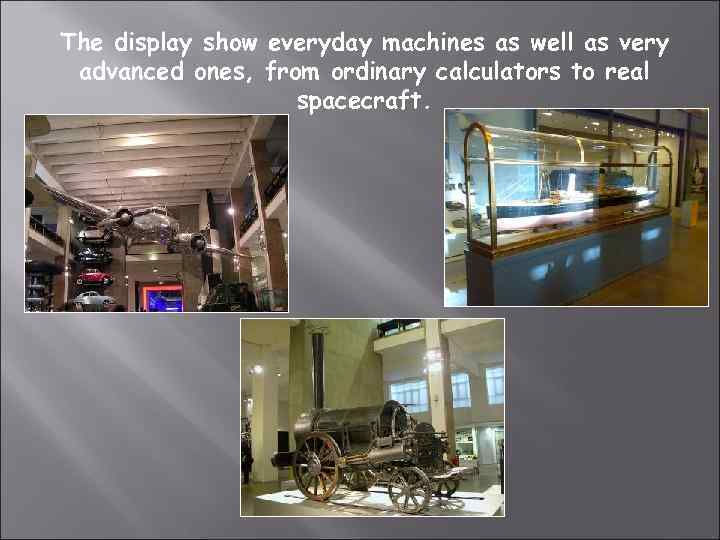 The display show everyday machines as well as very advanced ones, from ordinary calculators to real spacecraft.